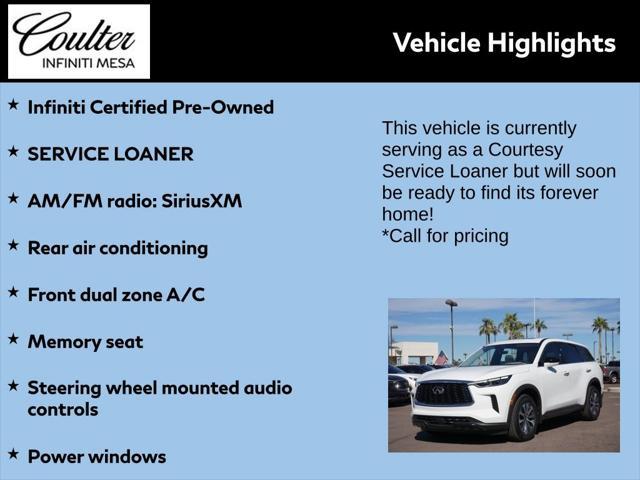 Coulter
INFINITI MESA

Vehicle Highlights

★ Infiniti Certified Pre-Owned

★ SERVICE LOANER

★ AM/FM radio: SiriusXM

★ Rear air conditioning

★ Front dual zone A/C

★ Memory seat

★ Steering wheel mounted audio controls

★ Power windows

This vehicle is currently serving as a Courtesy Service Loaner but will soon be ready to find its forever home!
*Call for pricing